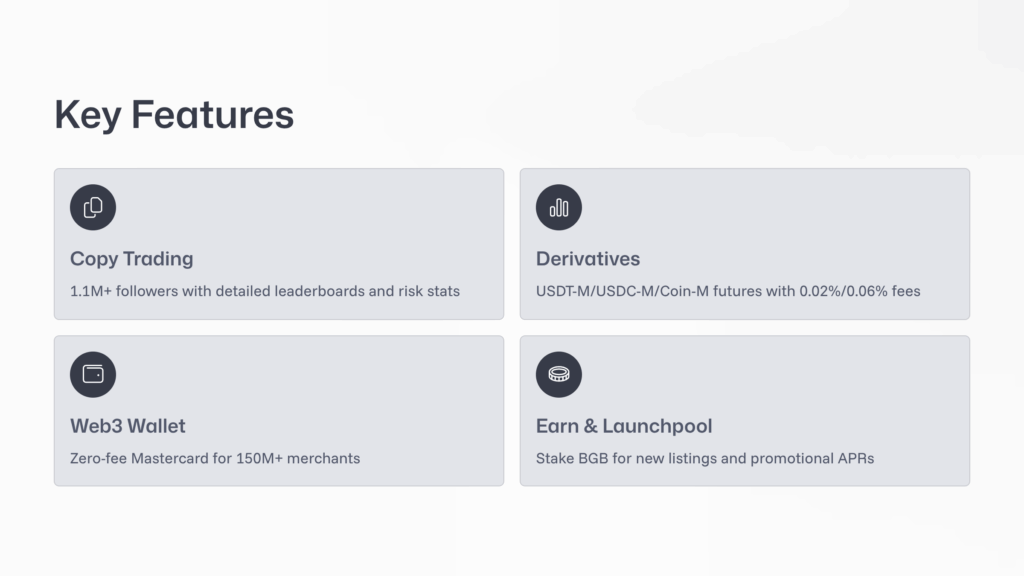 Key Features

Copy Trading

1.1M+ followers with detailed leaderboards and risk stats

Derivatives

USDT-M/USDC-M/Coin-M futures with 0.02%/0.06% fees

Web3 Wallet

Zero-fee Mastercard for 150M+ merchants

Earn & Launchpool

Stake BGB for new listings and promotional APRs